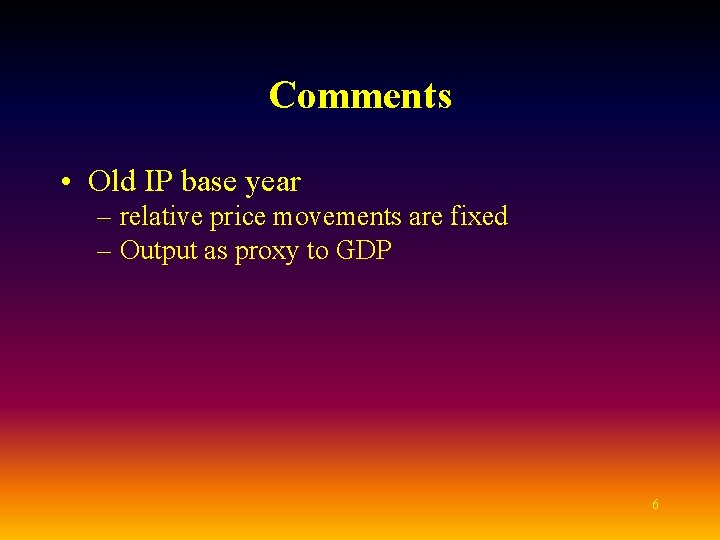 Comments

• Old IP base year
– relative price movements are fixed
– Output as proxy to GDP

6